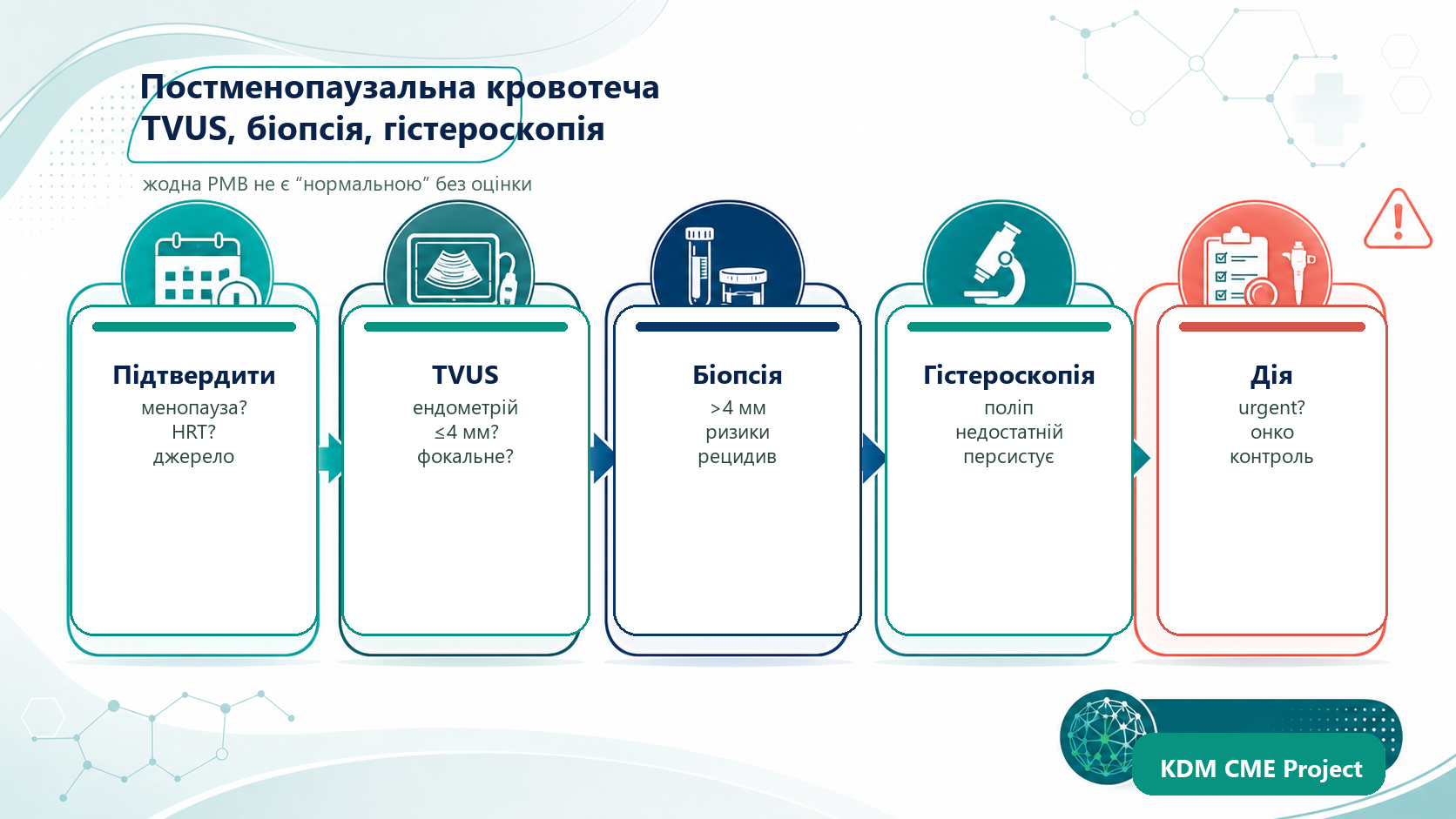 Постменопаузальна кровотеча
TVUS, біопсія, гістероскопія

жодна PMB не є “нормальною” без оцінки

Підтвердити
менопауза?
HRT?
джерело

TVUS
ендометрій
≤4 мм?
фокальне?

Біопсія
>4 мм
ризики
рецидив

Гістероскопія
поліп
недостатній
персистує

Дія
urgent?
онко
контроль

KDM CME Project